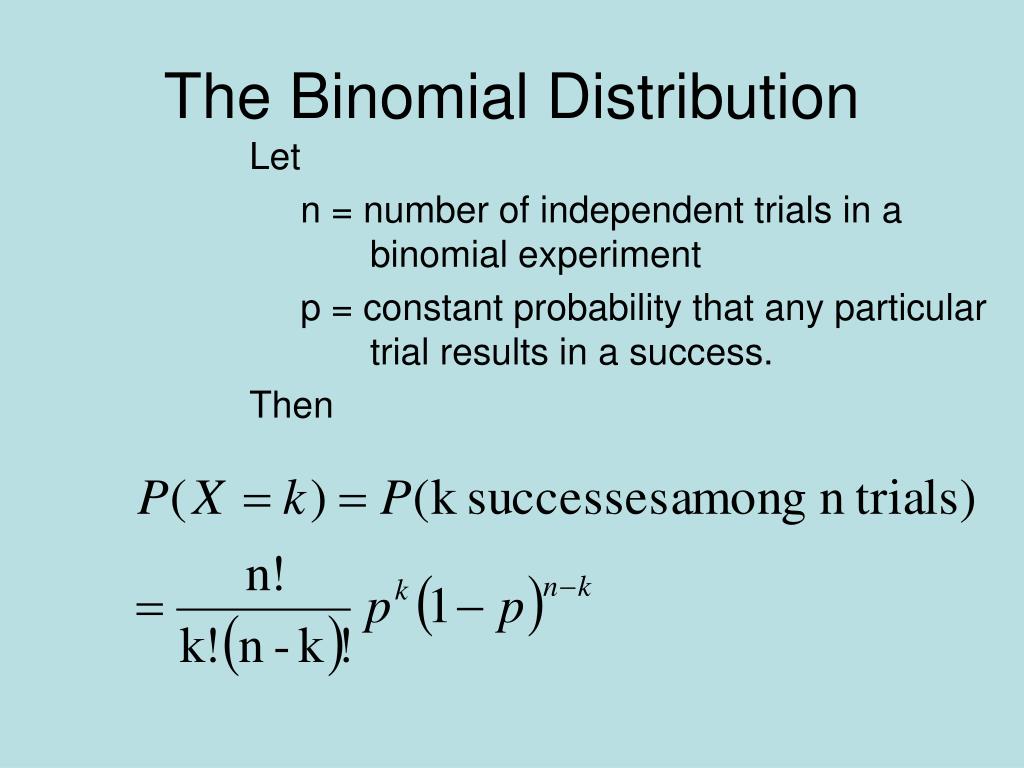 The Binomial Distribution

Let

n = number of independent trials in a binomial experiment

p = constant probability that any particular trial results in a success.

Then

$P(X = k) = P(\text{k successesamong n trials})$

$= \frac{\text{n!}}{\text{k!}(\text{n - k})!} p^k (1 - p)^{n-k}$